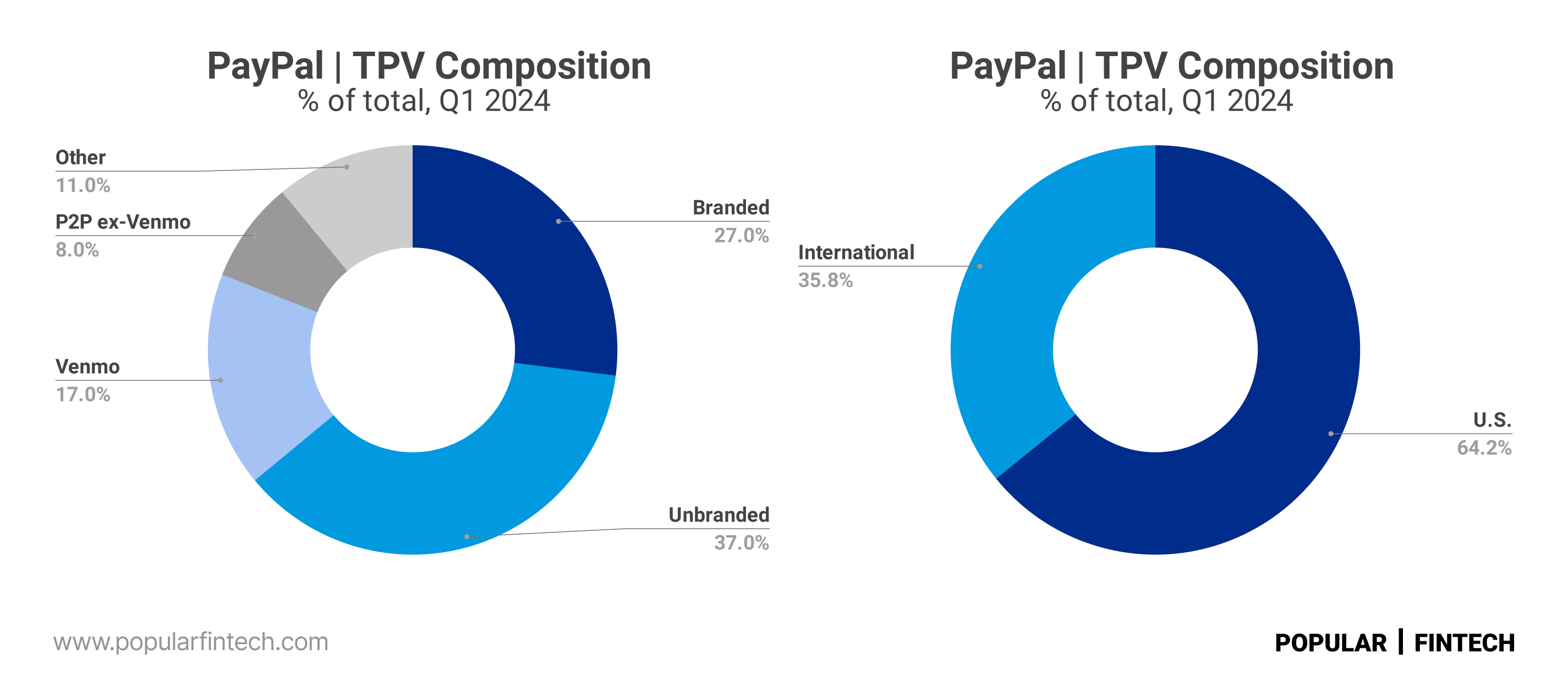 PayPal | TPV Composition
% of total, Q1 2024

Other
11.0%

P2P ex-Venmo
8.0%

Venmo
17.0%

Branded
27.0%

Unbranded
37.0%

PayPal | TPV Composition
% of total, Q1 2024

International
35.8%

U.S.
64.2%

www.popularfintech.com

POPULAR | FINTECH